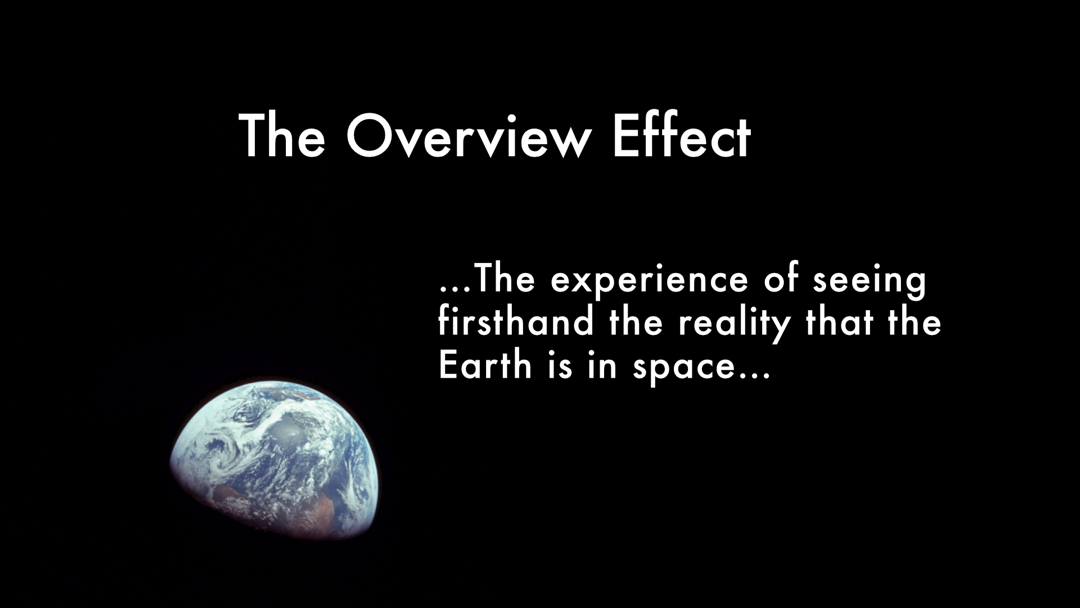 The Overview Effect

...The experience of seeing firsthand the reality that the Earth is in space...